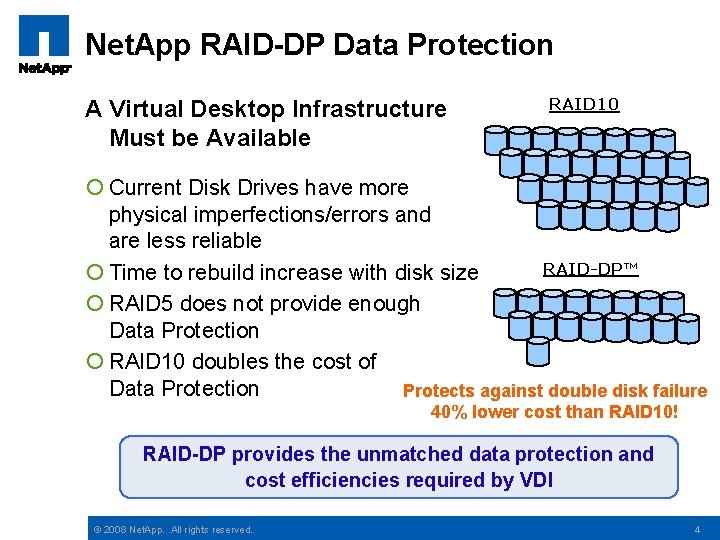 NetApp

NetApp RAID-DP Data Protection

A Virtual Desktop Infrastructure Must be Available

Current Disk Drives have more physical imperfections/errors and are less reliable

Time to rebuild increase with disk size

RAID5 does not provide enough Data Protection

RAID10 doubles the cost of Data Protection

RAID10

RAID-DP™

Protects against double disk failure
40% lower cost than RAID10!

RAID-DP provides the unmatched data protection and cost efficiencies required by VDI

© 2008 NetApp. All rights reserved.

4